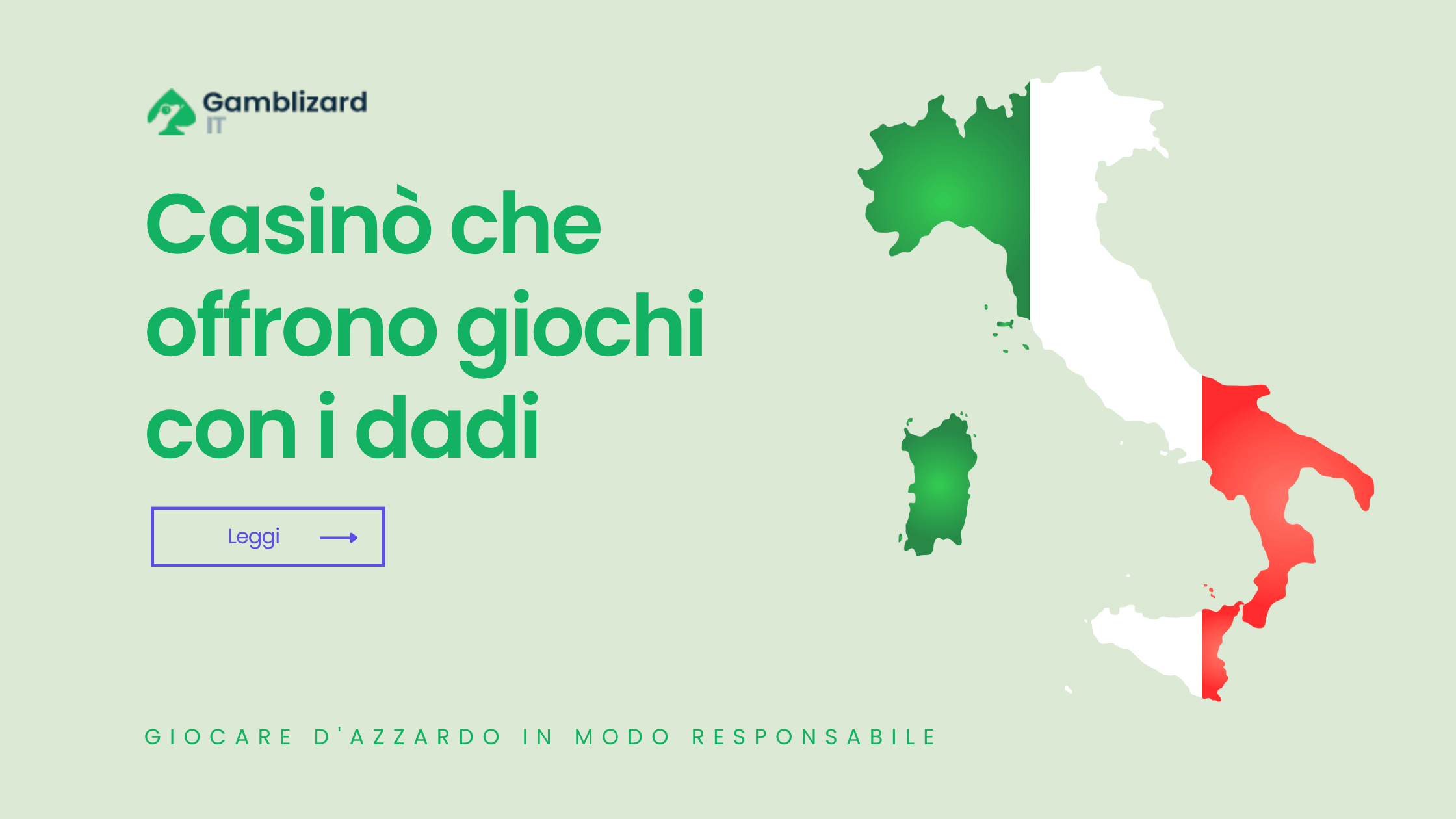 Gamblizard
IT

Casinò che offrono giochi con i dadi

Leggi

GIOCARE D'AZZARDO IN MODO RESPONSABILE